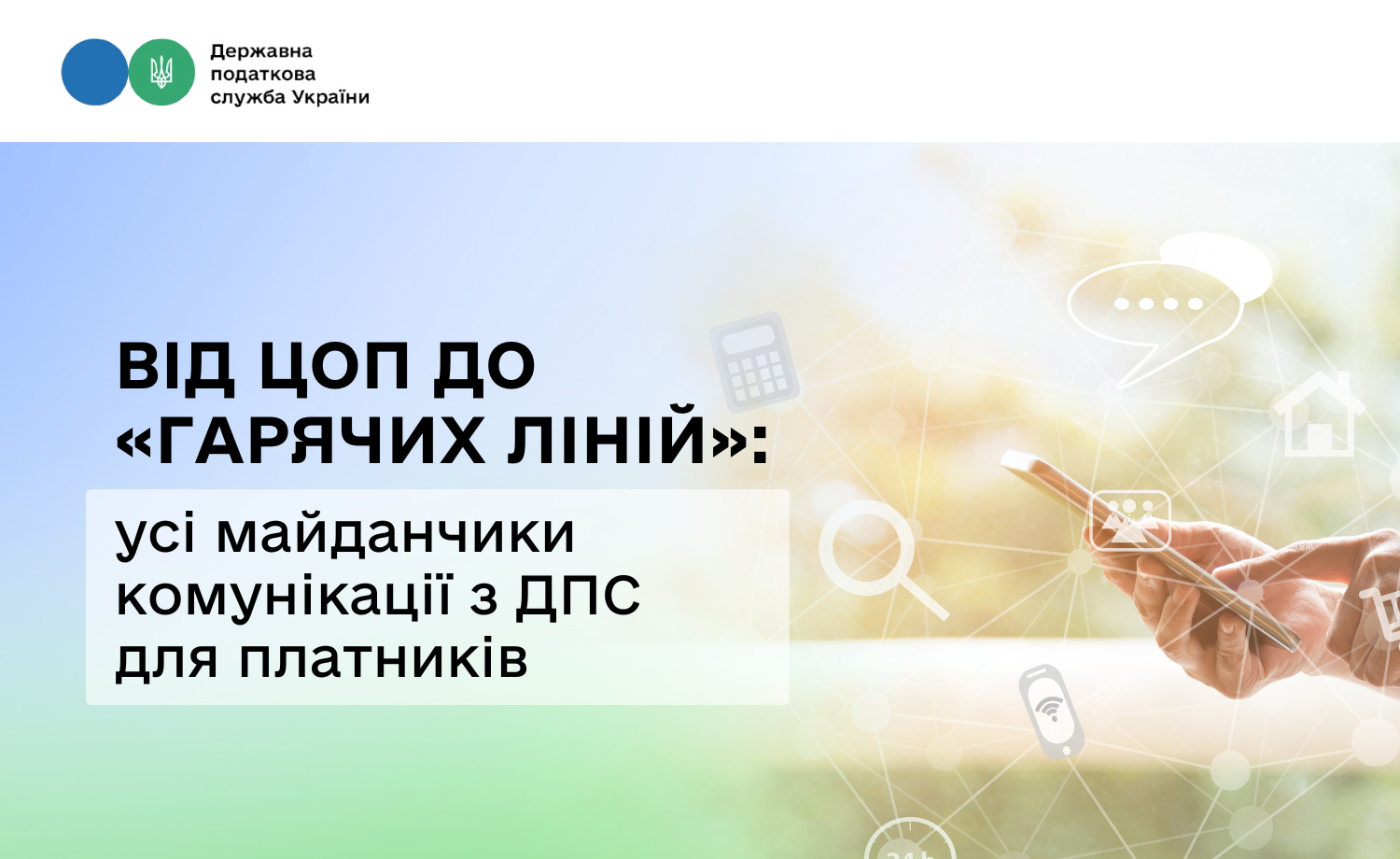 Державна податкова служба України

ВІД ЦОП ДО «ГАРЯЧИХ ЛІНІЙ»:

усі майданчики комунікації з ДПС для платників